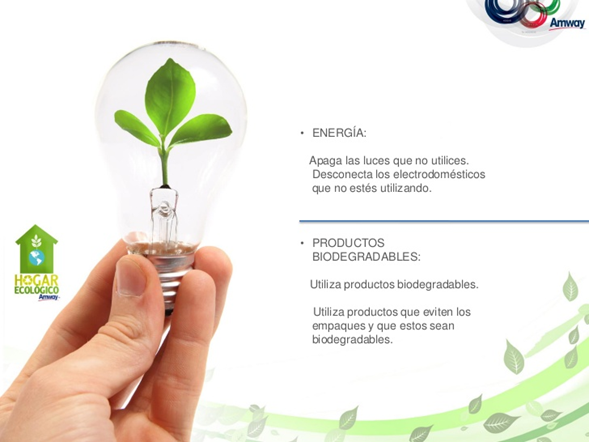 Amway

HOGAR ECOLÓGICO
Amway

• ENERGÍA:

Apaga las luces que no utilices.
Desconecta los electrodomésticos que no estés utilizando.

• PRODUCTOS BIODEGRADABLES:

Utiliza productos biodegradables.

Utiliza productos que eviten los empaques y que estos sean biodegradables.